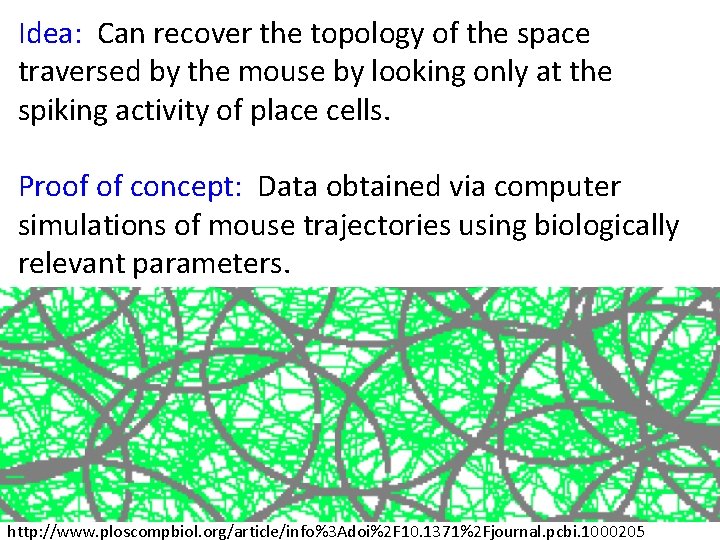 Idea: Can recover the topology of the space traversed by the mouse by looking only at the spiking activity of place cells.

Proof of concept: Data obtained via computer simulations of mouse trajectories using biologically relevant parameters.

http://www.ploscompbiol.org/article/info%3Adoi%2F10.1371%2Fjournal.pcbi.1000205